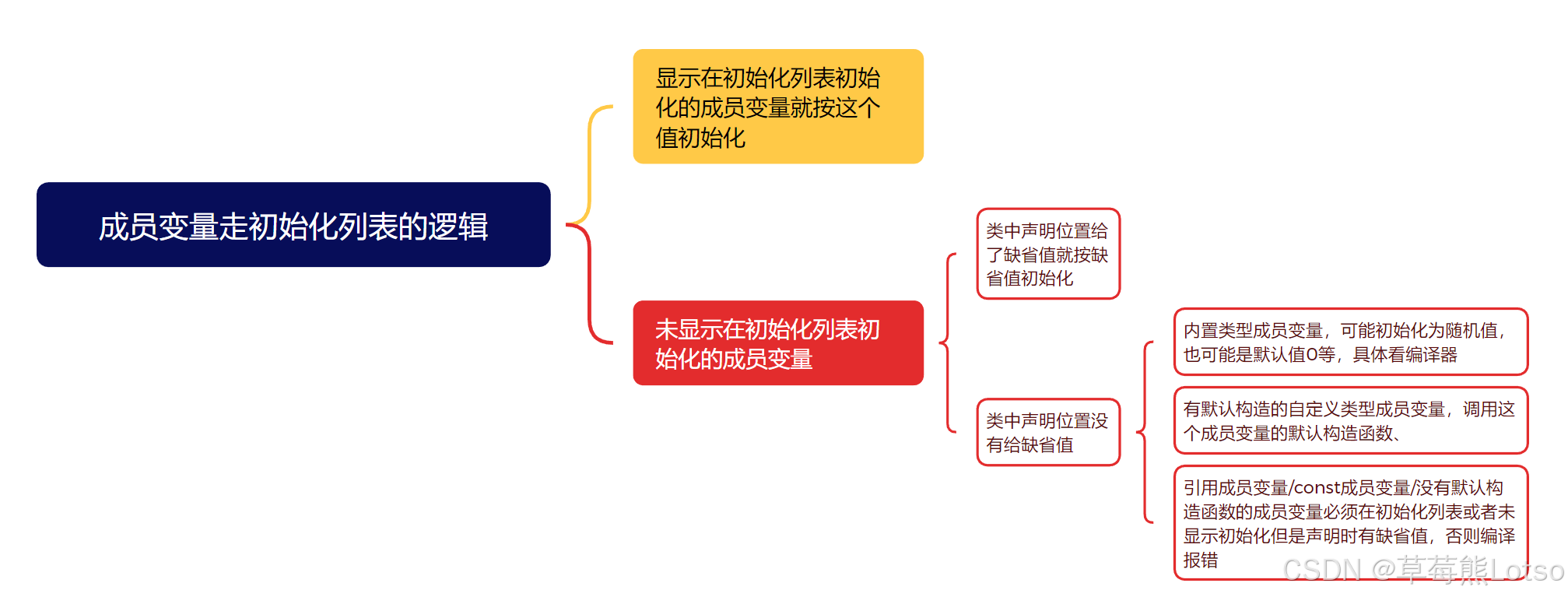 成员变量走初始化列表的逻辑

显示在初始化列表初始化的成员变量就按这个值初始化

未显示在初始化列表初始化的成员变量

类中声明位置给了缺省值就按缺省值初始化

类中声明位置没有给缺省值

内置类型成员变量，可能初始化为随机值，也可能是默认值0等，具体看编译器

有默认构造的自定义类型成员变量，调用这个成员变量的默认构造函数、

引用成员变量/const成员变量/没有默认构造函数的成员变量必须在初始化列表或者未显示初始化但是声明时有缺省值，否则编译报错

CSDN @草莓熊Lotso